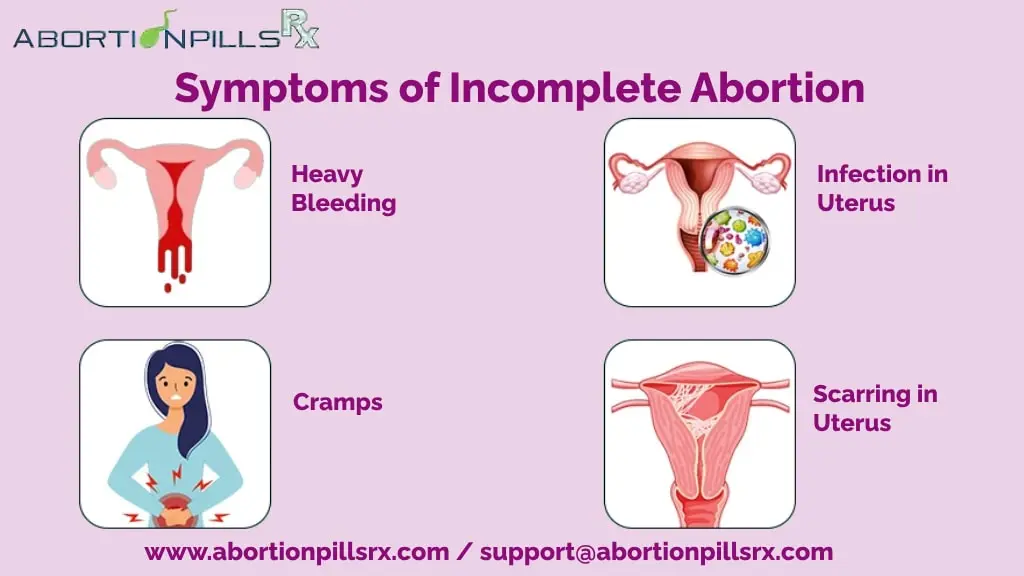 ABORTIONPILLS RX

Symptoms of Incomplete Abortion

Heavy Bleeding

Infection in Uterus

Cramps

Scarring in Uterus

www.abortionpillsrx.com / support@abortionpillsrx.com